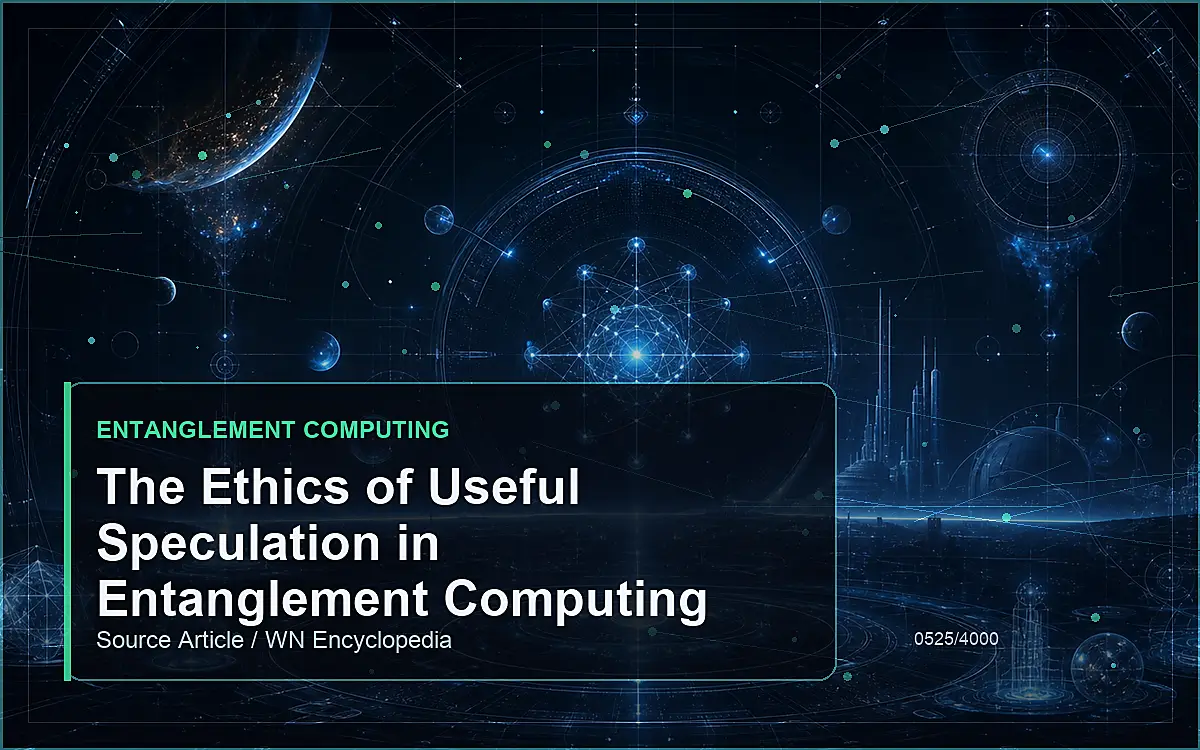 ENTANGLEMENT COMPUTING

The Ethics of Useful Speculation in Entanglement Computing

Source Article / WN Encyclopedia

0525/4000